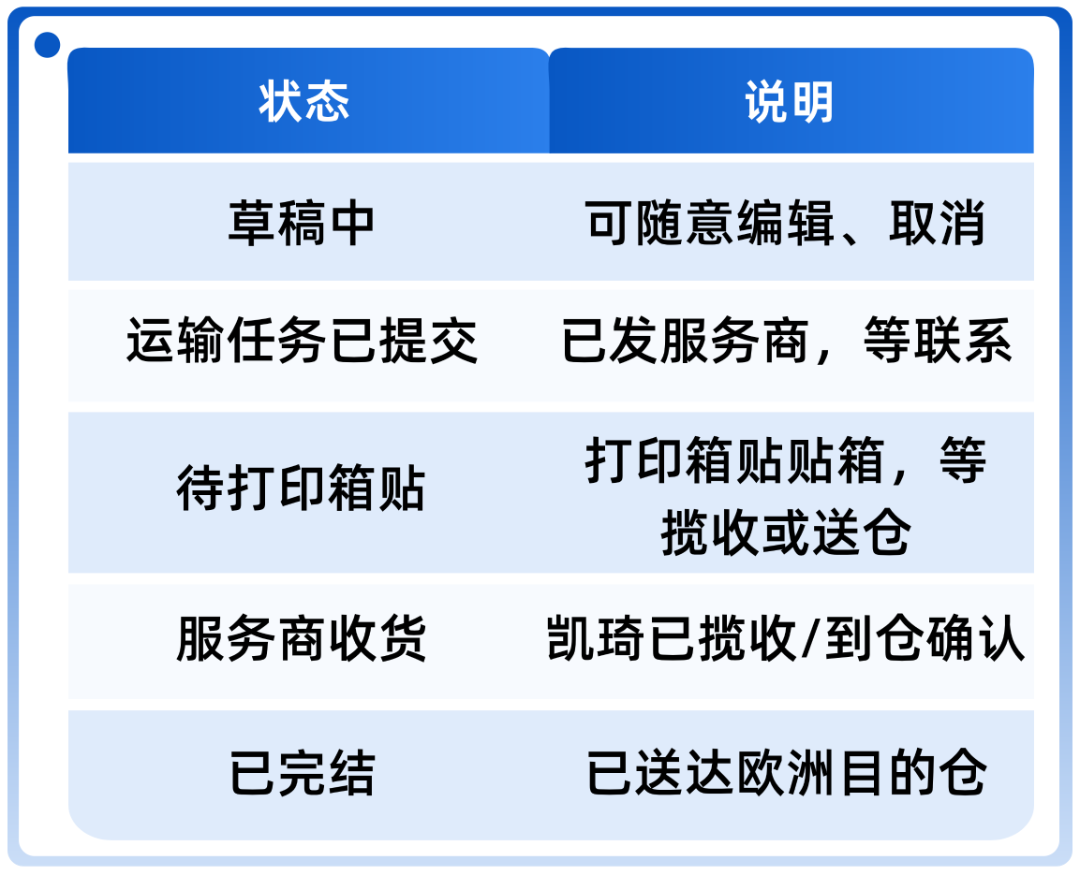 | 状态 | 说明 |
|---|---|
| 草稿中 | 可随意编辑、取消 |
| 运输任务已提交 | 已发服务商，等联系 |
| 待打印箱贴 | 打印箱贴贴箱，等揽收或送仓 |
| 服务商收货 | 凯琦已揽收/到仓确认 |
| 已完结 | 已送达欧洲目的仓 |